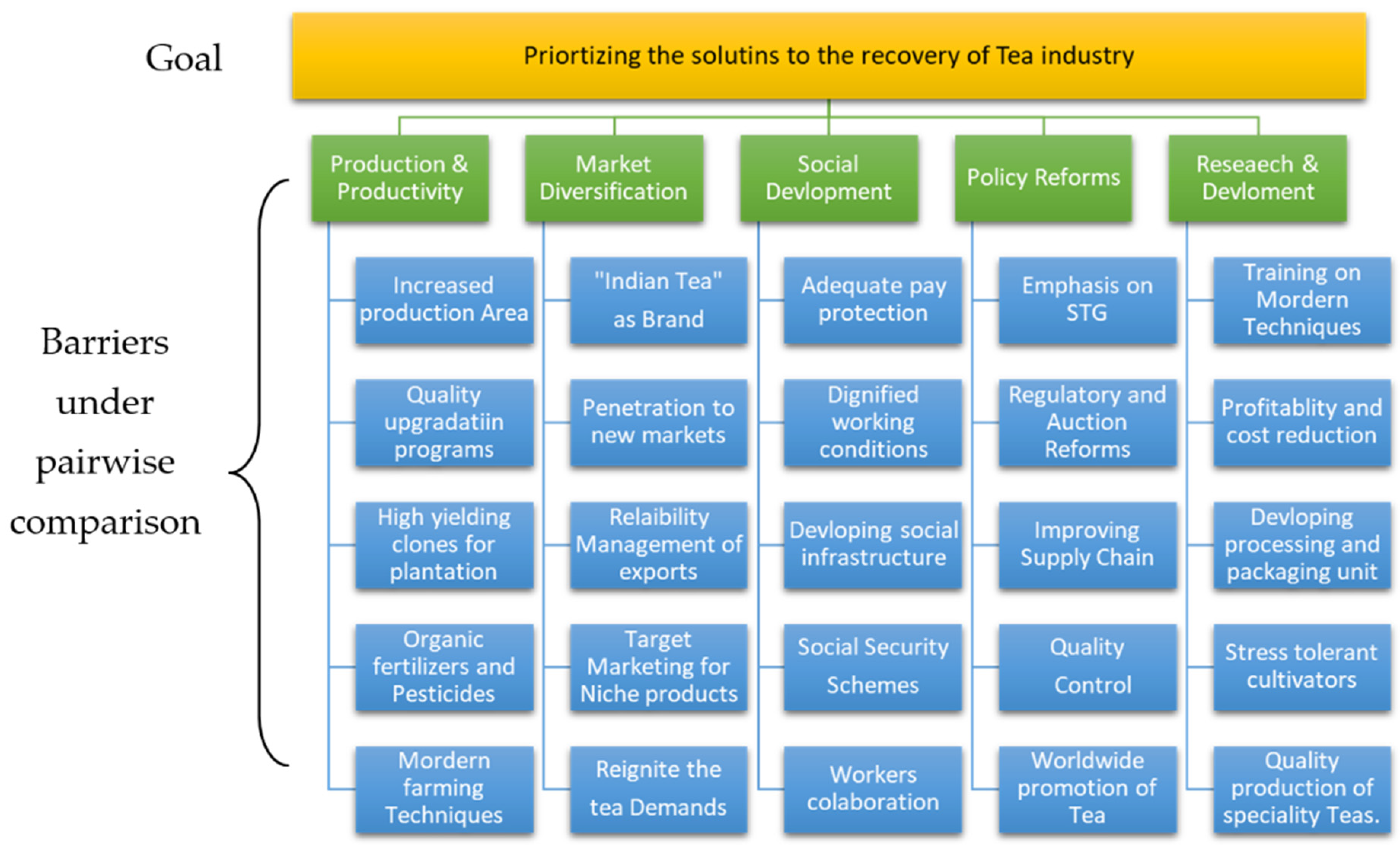 Goal

Priortizing the solutins to the recovery of Tea industry

Barriers under pairwise comparison

Production & Productivity

Increased production Area

Quality upgradatiin programs

High yielding clones for plantation

Organic fertilizers and Pesticides

Mordern farming Techniques

Market Diversification

"Indian Tea" as Brand

Penetration to new markets

Relaibility Management of exports

Target Marketing for Niche products

Reignite the tea Demands

Social Devlopment

Adequate pay protection

Dignified working conditions

Devloping social infrastructure

Social Security Schemes

Workers colaboration

Policy Reforms

Emphasis on STG

Regulatory and Auction Reforms

Improving Supply Chain

Quality Control

Worldwide promotion of Tea

Reseaech & Devloment

Training on Mordern Techniques

Profitablity and cost reduction

Devloping processing and packaging unit

Stress tolerant cultivators

Quality production of speciality Teas.